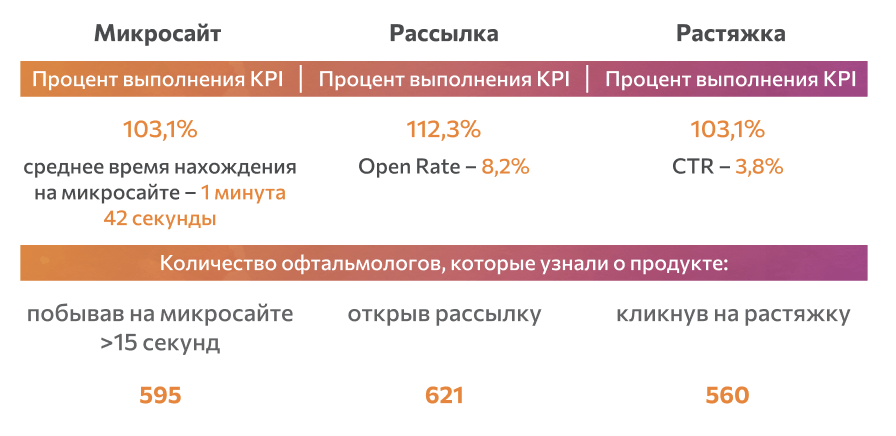 | Микросайт | Рассылка | Растяжка |
|---|---|---|
| Процент выполнения KPI | Процент выполнения KPI | Процент выполнения KPI |
| 103,1% | 112,3% | 103,1% |
| среднее время нахождения на микросайте – 1 минута 42 секунды | Open Rate – 8,2% | CTR – 3,8% |

Количество офтальмологов, которые узнали о продукте:

| побывав на микросайте >15 секунд | открыв рассылку | кликнув на растяжку |
|---|---|---|
| 595 | 621 | 560 |